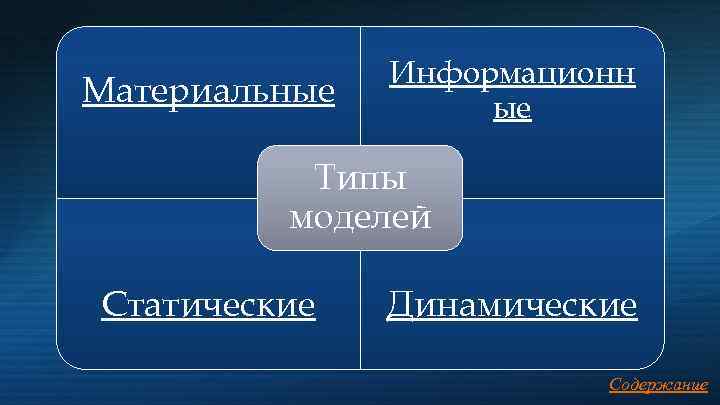 Материальные

Информационные

Типы моделей

Статические

Динамические

Содержание